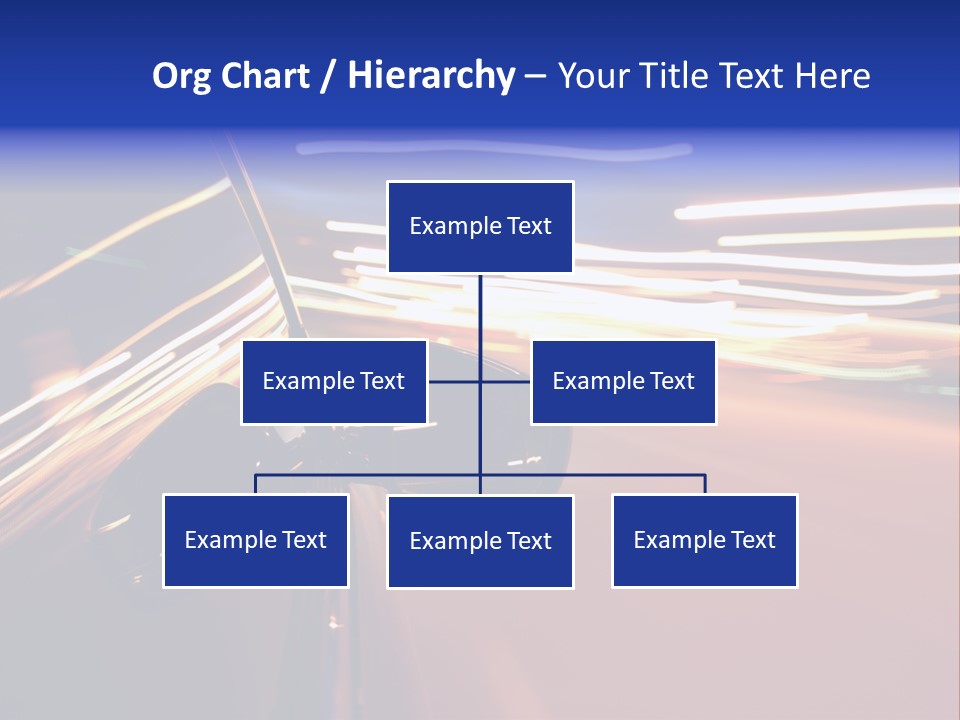 Org Chart / Hierarchy – Your Title Text Here

Example Text

Example Text

Example Text

Example Text

Example Text

Example Text